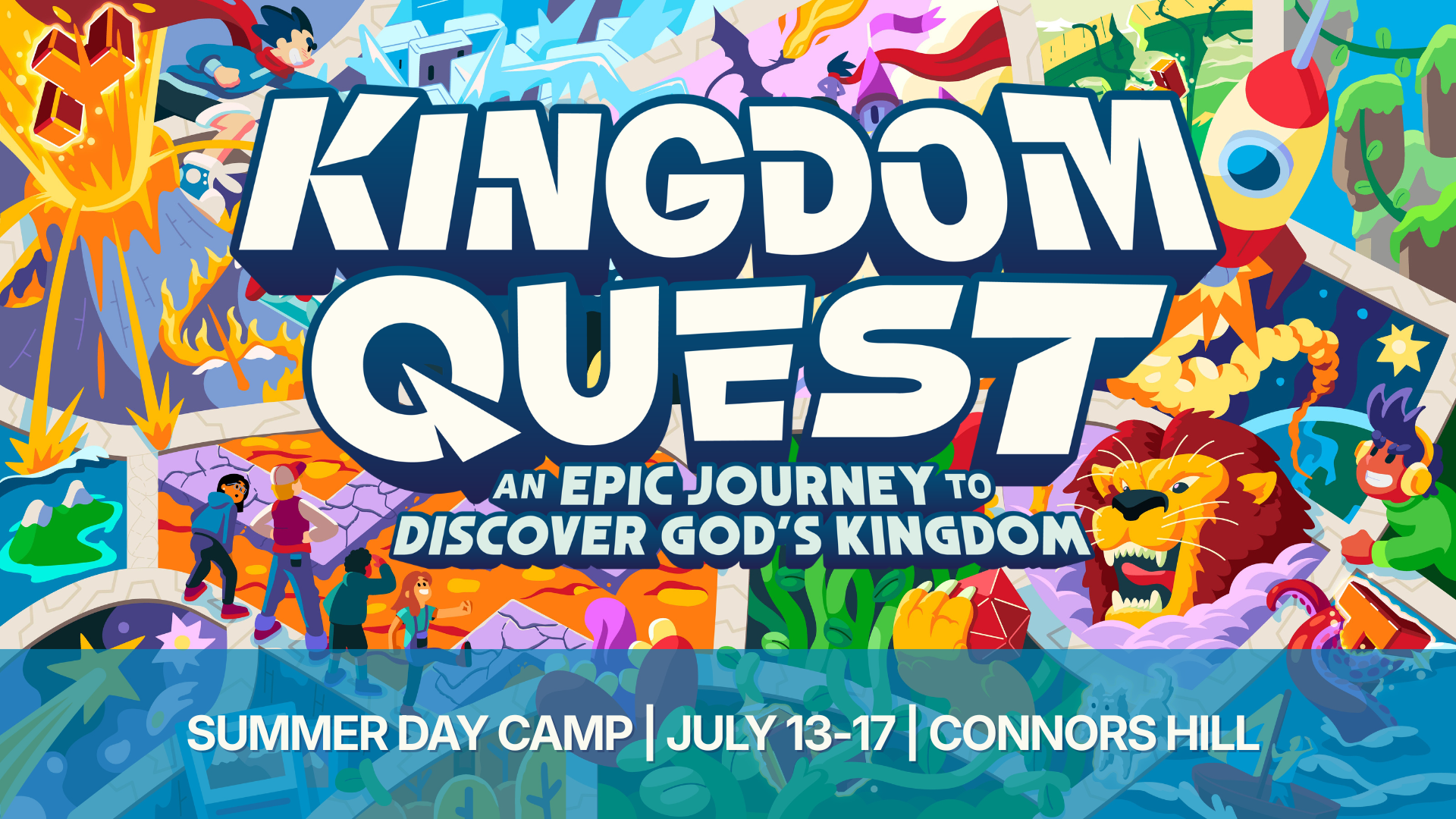 KINGDOM QUEST

AN EPIC JOURNEY TO DISCOVER GOD'S KINGDOM

SUMMER DAY CAMP | JULY 13-17 | CONNORS HILL